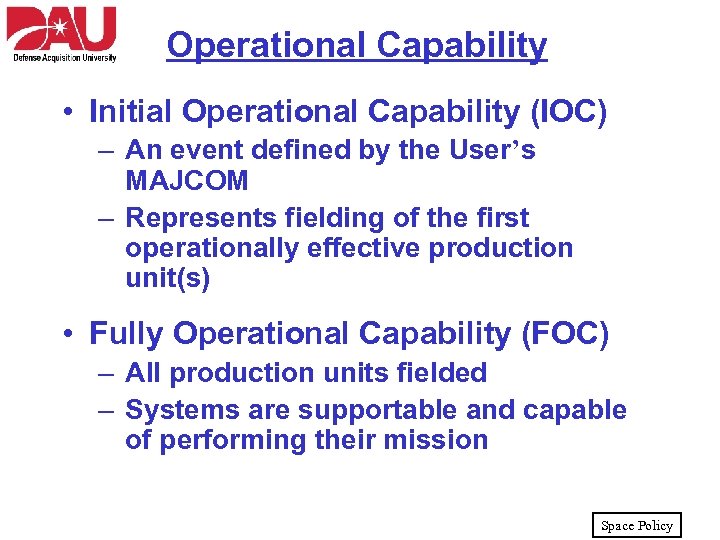 DAU
Defense Acquisition University

Operational Capability

• Initial Operational Capability (IOC)
– An event defined by the User's MAJCOM
– Represents fielding of the first operationally effective production unit(s)

• Fully Operational Capability (FOC)
– All production units fielded
– Systems are supportable and capable of performing their mission

Space Policy